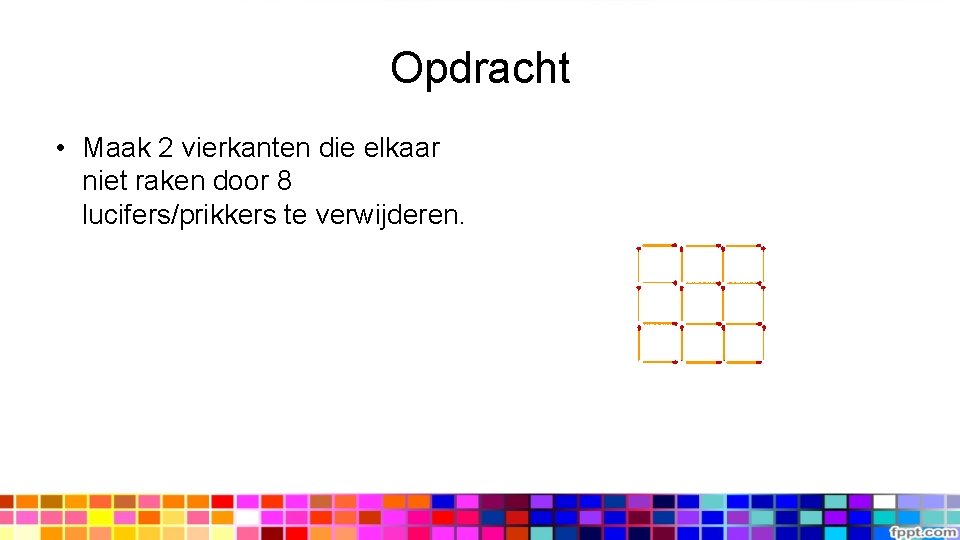 Opdracht

• Maak 2 vierkanten die elkaar niet raken door 8 lucifers/prikkers te verwijderen.

fppt.com